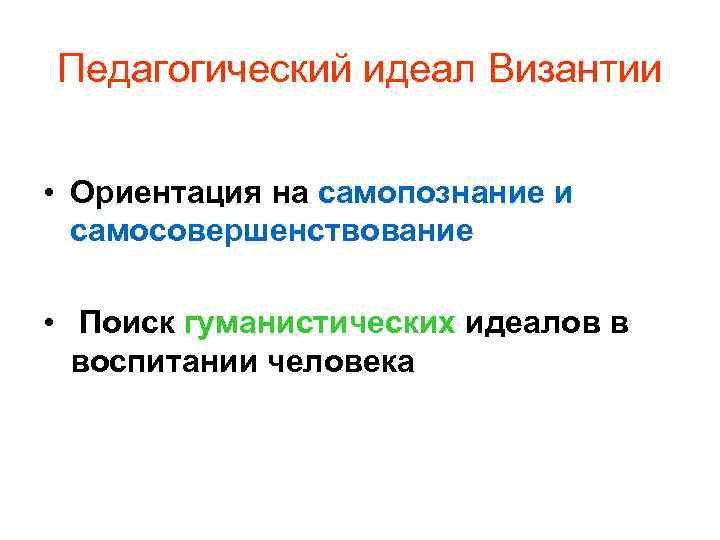 Педагогический идеал Византии

• Ориентация на самопознание и самосовершенствование

• Поиск гуманистических идеалов в воспитании человека